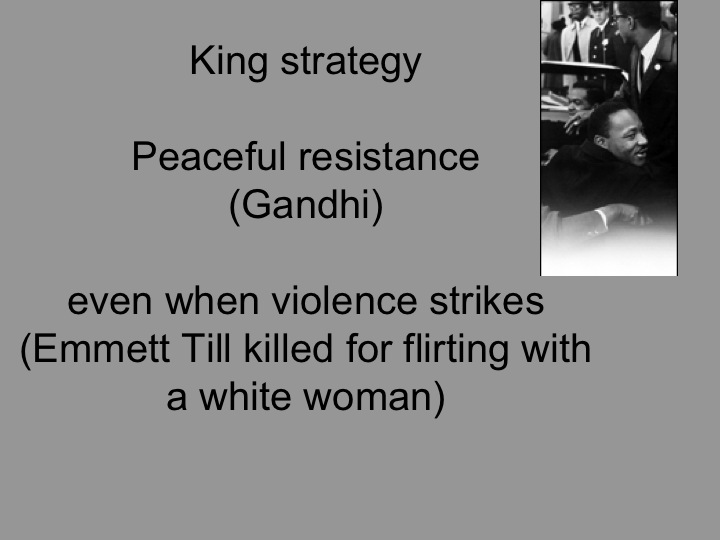 King strategy

Peaceful resistance
(Gandhi)

even when violence strikes
(Emmett Till killed for flirting with a white woman)